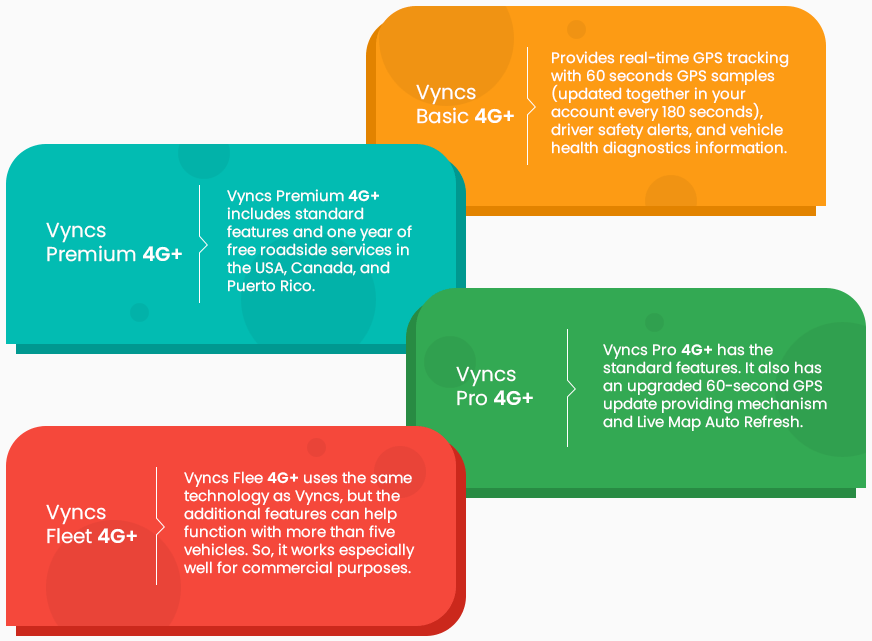 Vyncs Basic 4G+

Provides real-time GPS tracking with 60 seconds GPS samples (updated together in your account every 180 seconds), driver safety alerts, and vehicle health diagnostics information.

Vyncs Premium 4G+

Vyncs Premium 4G+ includes standard features and one year of free roadside services in the USA, Canada, and Puerto Rico.

Vyncs Pro 4G+

Vyncs Pro 4G+ has the standard features. It also has an upgraded 60-second GPS update providing mechanism and Live Map Auto Refresh.

Vyncs Fleet 4G+

Vyncs Flee 4G+ uses the same technology as Vyncs, but the additional features can help function with more than five vehicles. So, it works especially well for commercial purposes.